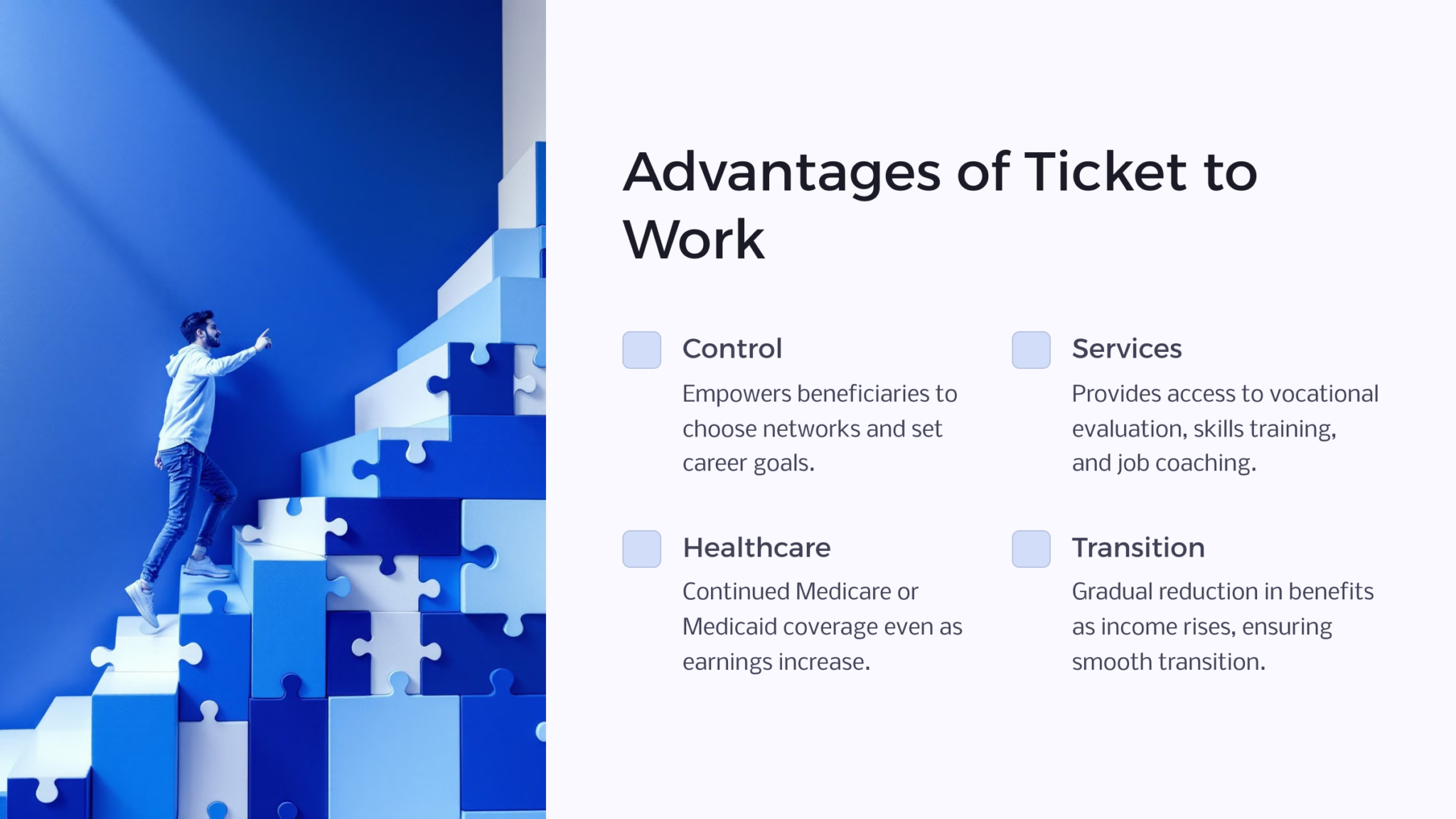 Advantages of Ticket to Work

Control

Empowers beneficiaries to choose networks and set career goals.

Services

Provides access to vocational evaluation, skills training, and job coaching.

Healthcare

Continued Medicare or Medicaid coverage even as earnings increase.

Transition

Gradual reduction in benefits as income rises, ensuring smooth transition.